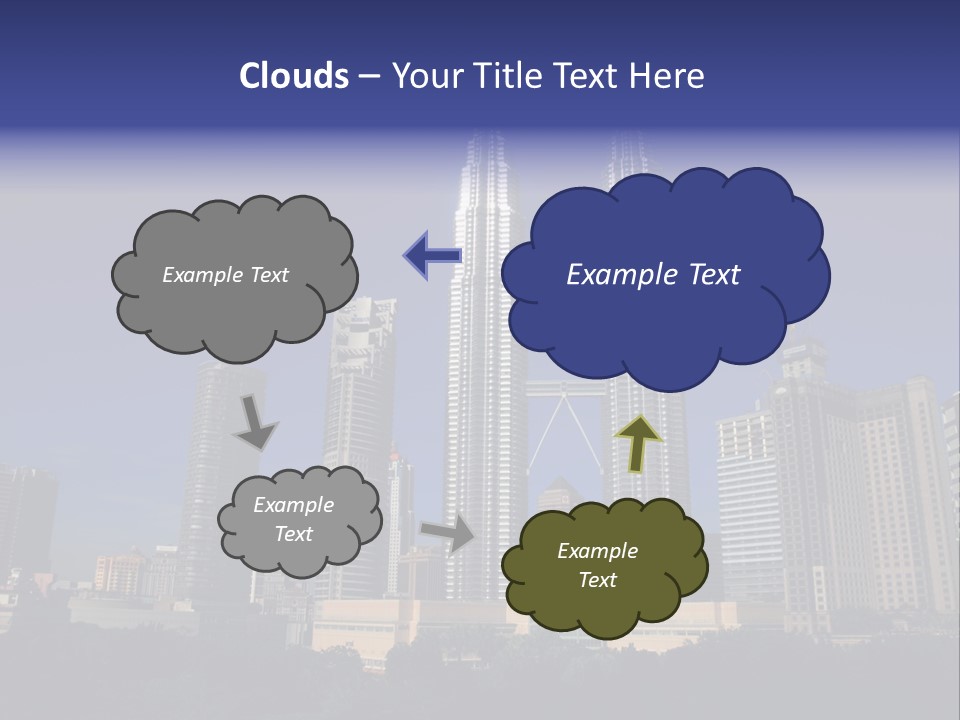 Clouds – Your Title Text Here

Example Text

Example Text

Example Text

Example Text